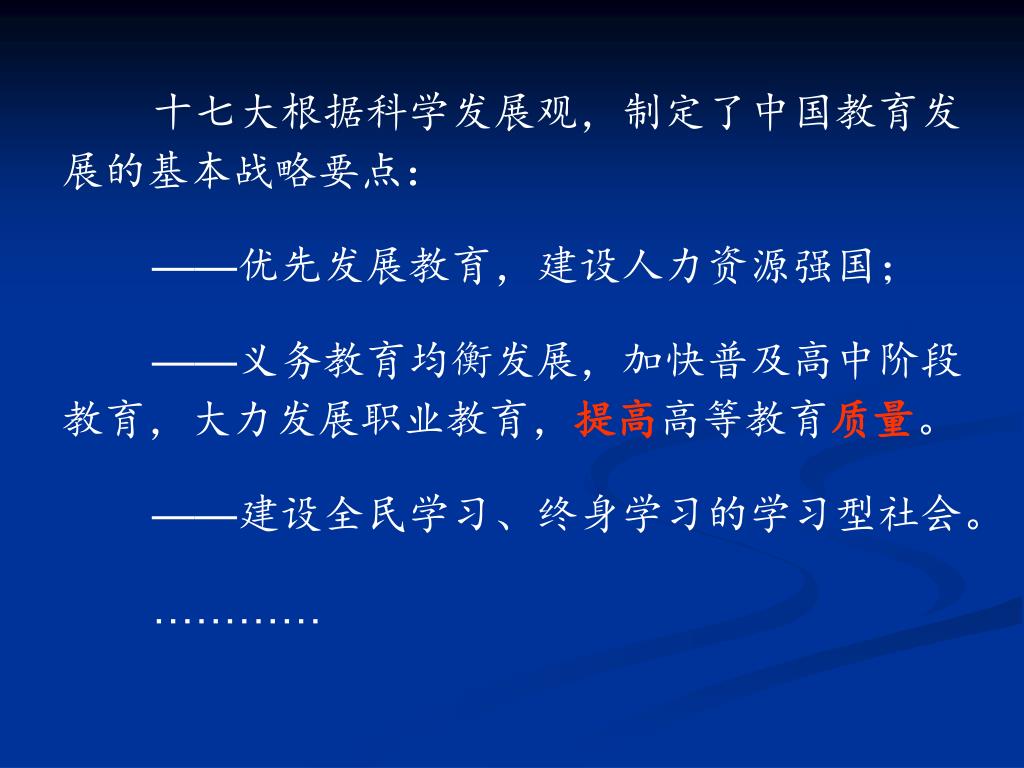 十七大根据科学发展观，制定了中国教育发展的基本战略要点：

——优先发展教育，建设人力资源强国；

——义务教育均衡发展，加快普及高中阶段教育，大力发展职业教育，提高高等教育质量。

——建设全民学习、终身学习的学习型社会。

…………